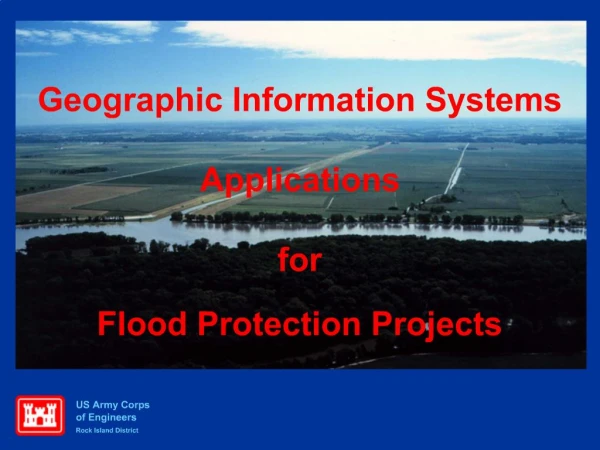 Geographic Information Systems

Applications

for

Flood Protection Projects

US Army Corps
of Engineers
Rock Island District